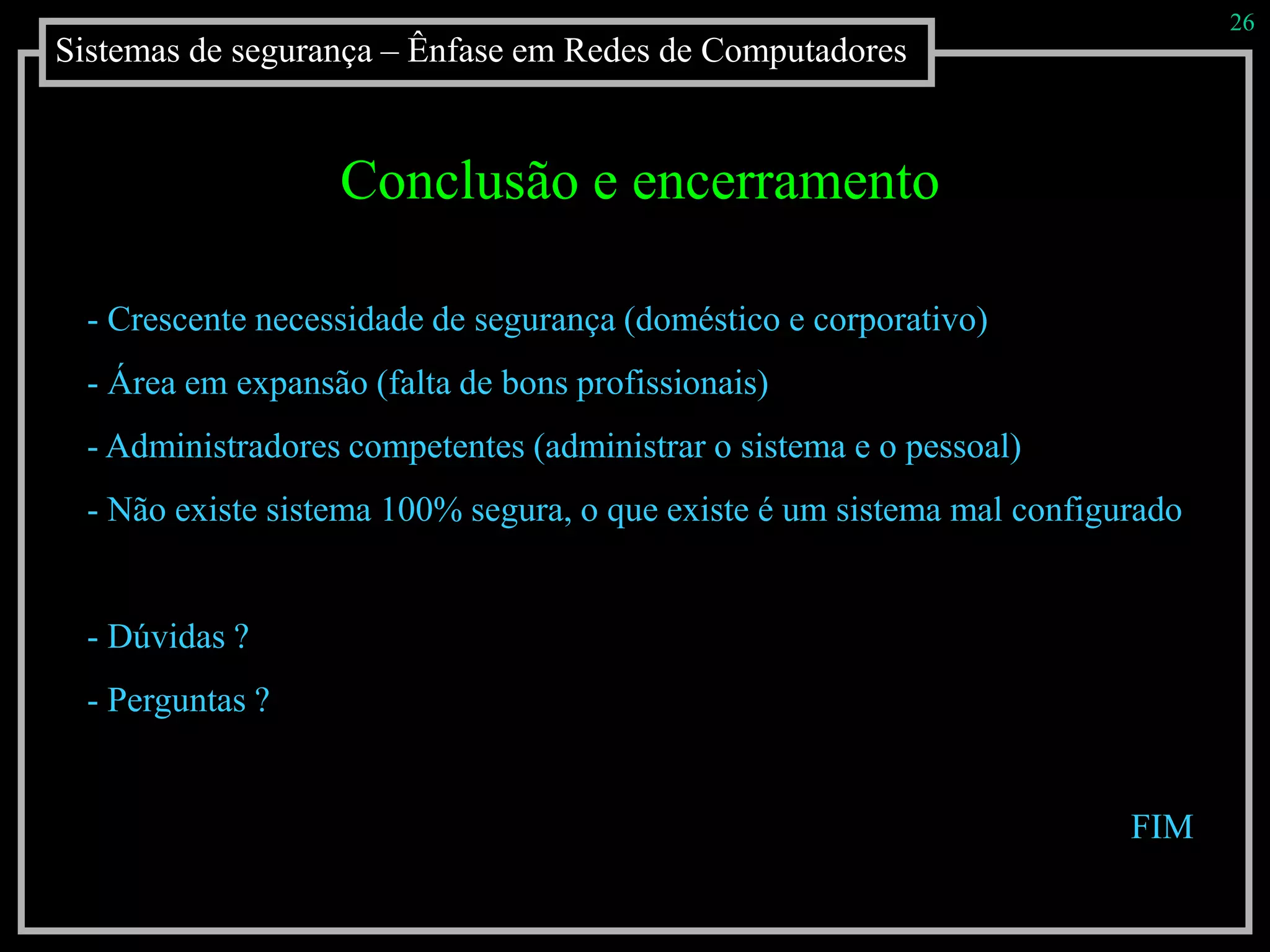 26

Sistemas de segurança – Ênfase em Redes de Computadores

Conclusão e encerramento

- Crescente necessidade de segurança (doméstico e corporativo)

- Área em expansão (falta de bons profissionais)

- Administradores competentes (administrar o sistema e o pessoal)

- Não existe sistema 100% segura, o que existe é um sistema mal configurado

- Dúvidas ?

- Perguntas ?

FIM